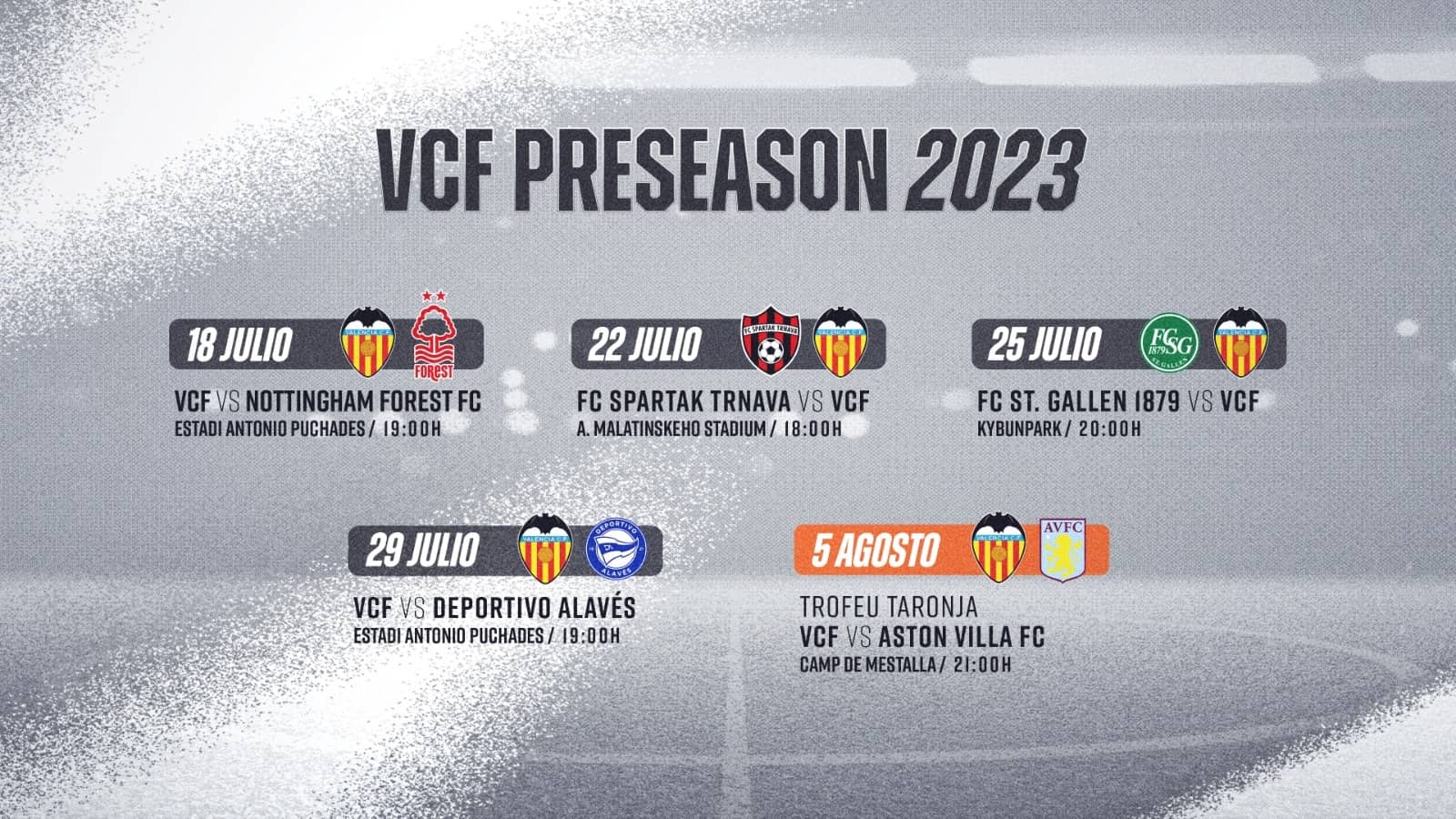 VCF PRESEASON 2023

18 JULIO
VALENCIA C.F.
FOREST
VCF VS NOTTINGHAM FOREST FC
ESTADI ANTONIO PUCHADES / 19:00H

22 JULIO
FC SPARTAK TRNAVA
VALENCIA C.F.
FC SPARTAK TRNAVA VS VCF
A. MALATINSKEHO STADIUM / 18:00H

25 JULIO
FCSG 1879 ST. GALLEN
VALENCIA C.F.
FC ST. GALLEN 1879 VS VCF
KYBUNPARK / 20:00H

29 JULIO
VALENCIA C.F.
DEPORTIVO ALAVÉS
VCF VS DEPORTIVO ALAVÉS
ESTADI ANTONIO PUCHADES / 19:00H

5 AGOSTO
VALENCIA C.F.
AVFC
TROFEU TARONJA
VCF VS ASTON VILLA FC
CAMP DE MESTALLA / 21:00H